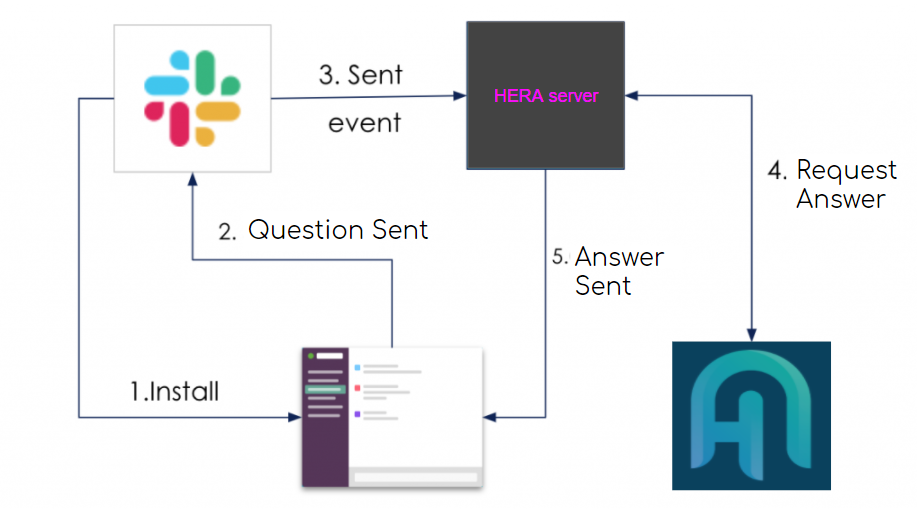 3. Sent event

HERA server

4. Request Answer

2. Question Sent

5. Answer Sent

1.Install